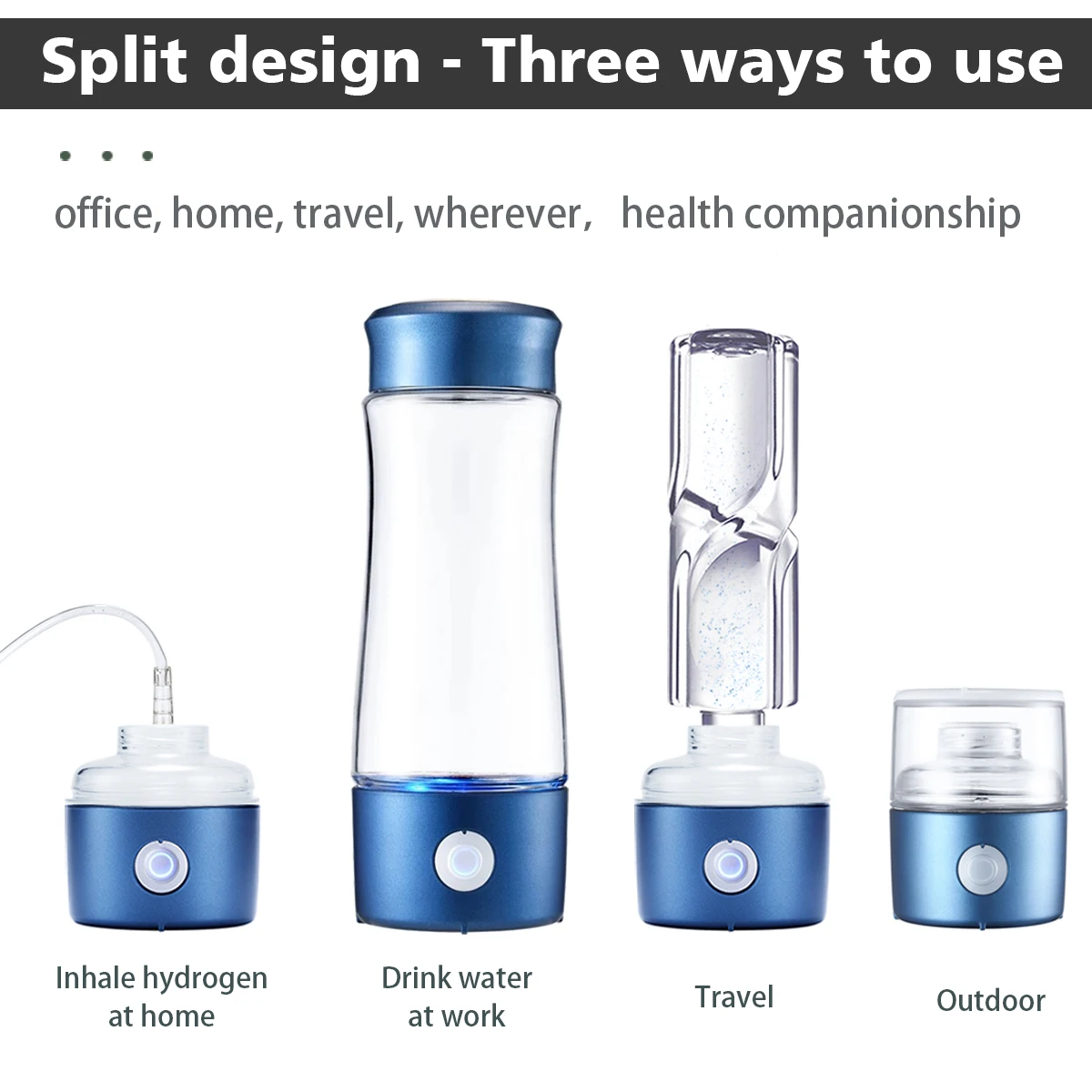 Split design - Three ways to use

office, home, travel, wherever,   health companionship

Inhale hydrogen at home

Drink water at work

Travel

Outdoor